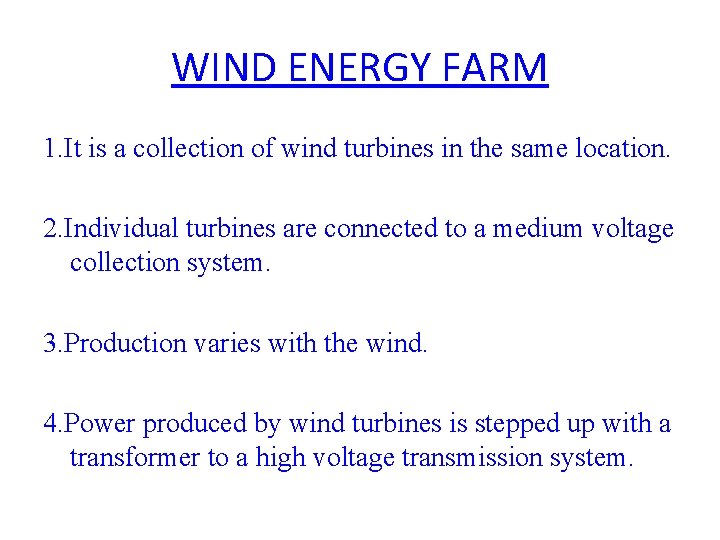 WIND ENERGY FARM

1.It is a collection of wind turbines in the same location.

2.Individual turbines are connected to a medium voltage collection system.

3.Production varies with the wind.

4.Power produced by wind turbines is stepped up with a transformer to a high voltage transmission system.